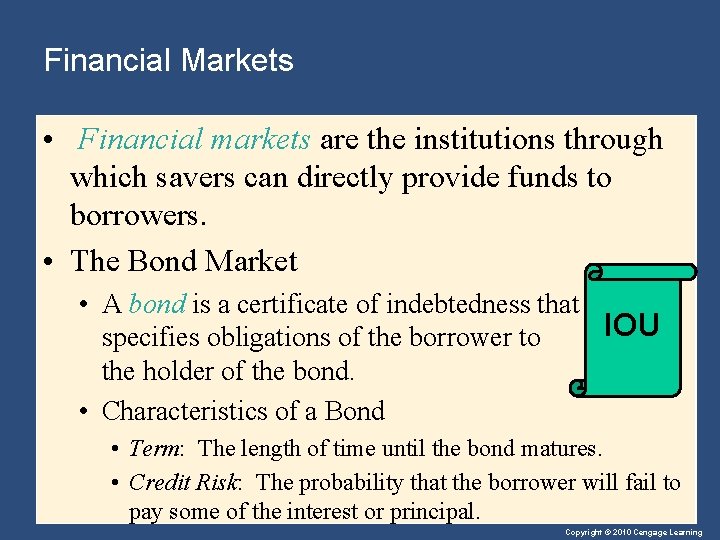 Financial Markets

• Financial markets are the institutions through which savers can directly provide funds to borrowers.

• The Bond Market

• A bond is a certificate of indebtedness that specifies obligations of the borrower to the holder of the bond.

IOU

• Characteristics of a Bond

• Term: The length of time until the bond matures.

• Credit Risk: The probability that the borrower will fail to pay some of the interest or principal.

Copyright © 2010 Cengage Learning